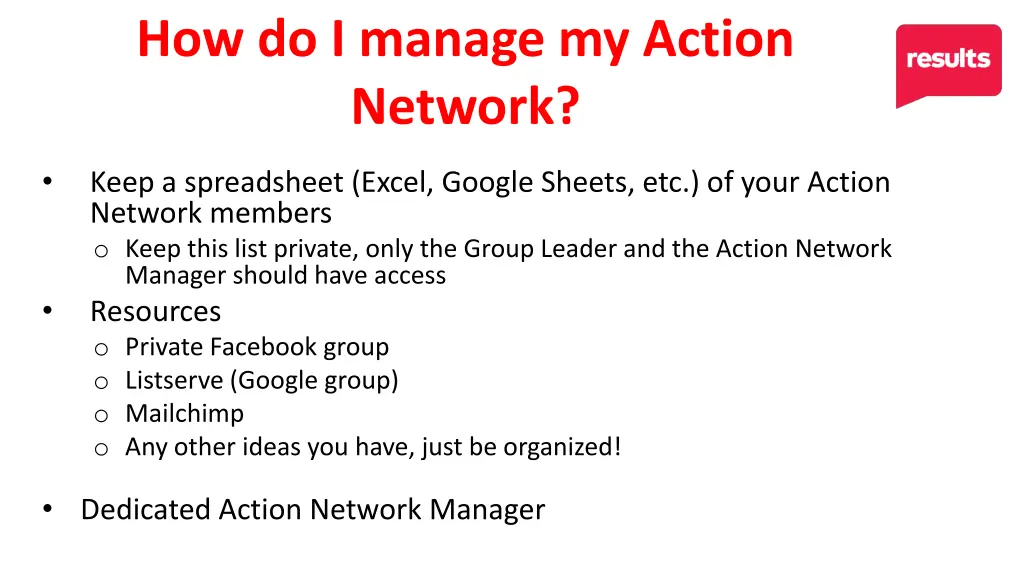 How do I manage my Action Network?

results

• Keep a spreadsheet (Excel, Google Sheets, etc.) of your Action Network members
o Keep this list private, only the Group Leader and the Action Network Manager should have access

• Resources
o Private Facebook group
o Listserve (Google group)
o Mailchimp
o Any other ideas you have, just be organized!

• Dedicated Action Network Manager